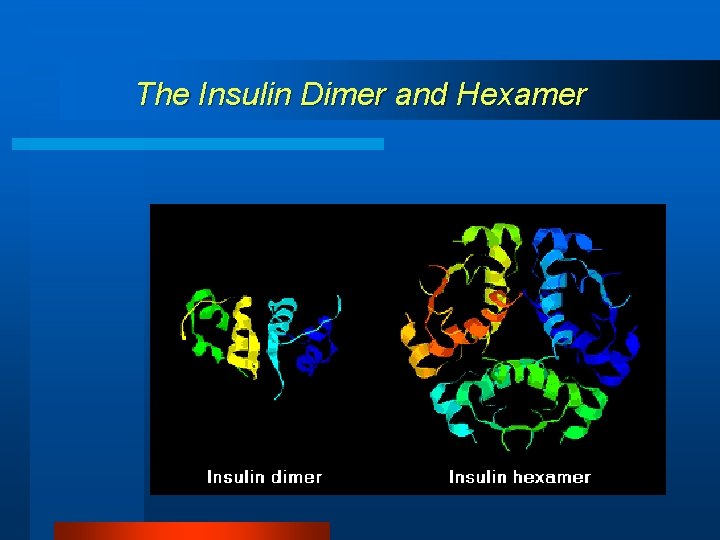 The Insulin Dimer and Hexamer

Insulin dimer

Insulin hexamer